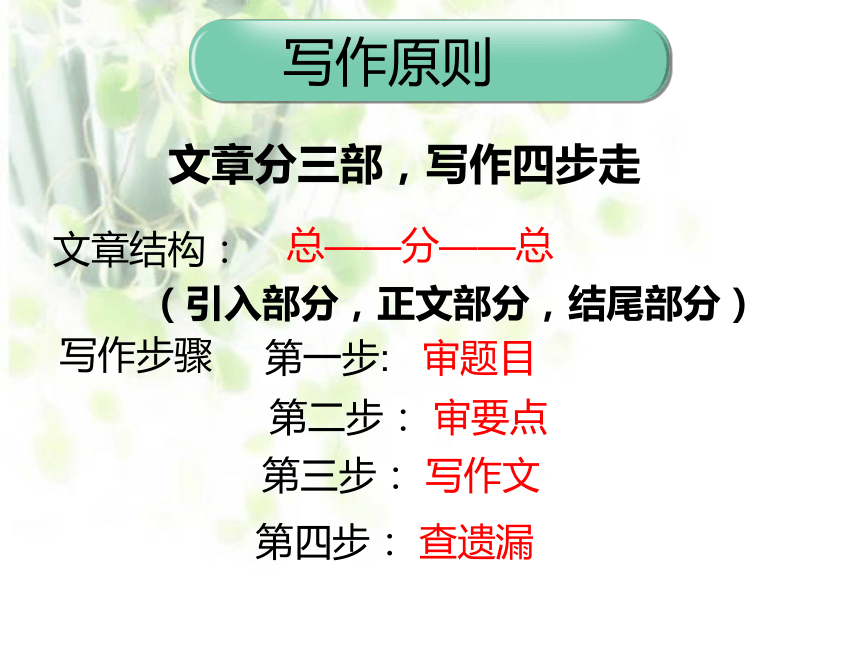 写作原则

文章分三部，写作四步走

文章结构： 总——分——总

（引入部分，正文部分，结尾部分）

写作步骤 第一步: 审题目

第二步： 审要点

第三步： 写作文

第四步： 查遗漏